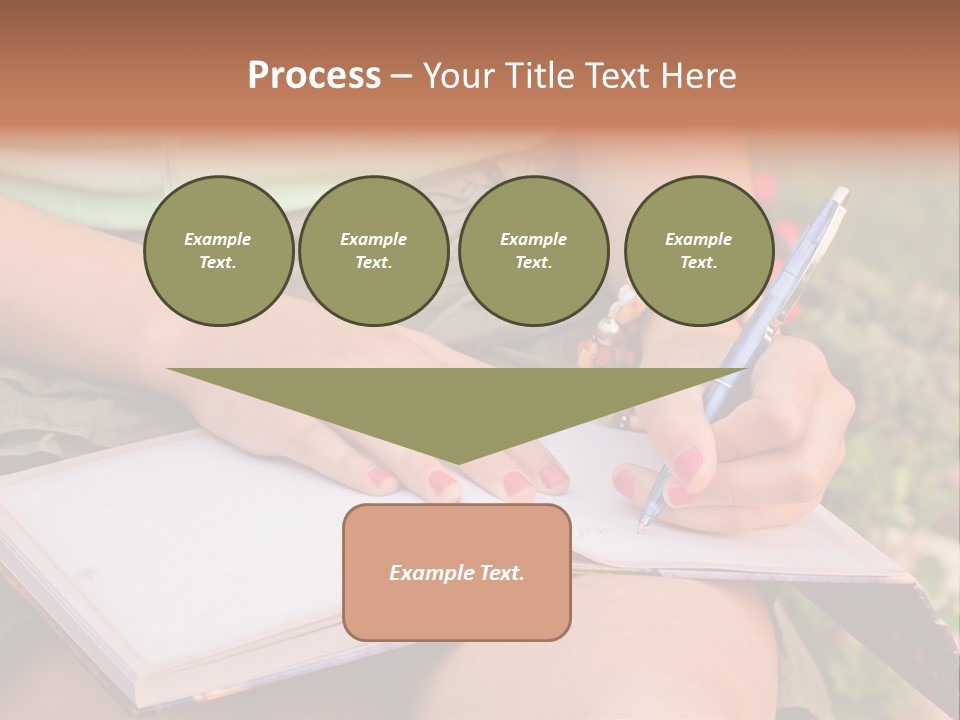 Process – Your Title Text Here

Example Text.

Example Text.

Example Text.

Example Text.

Example Text.